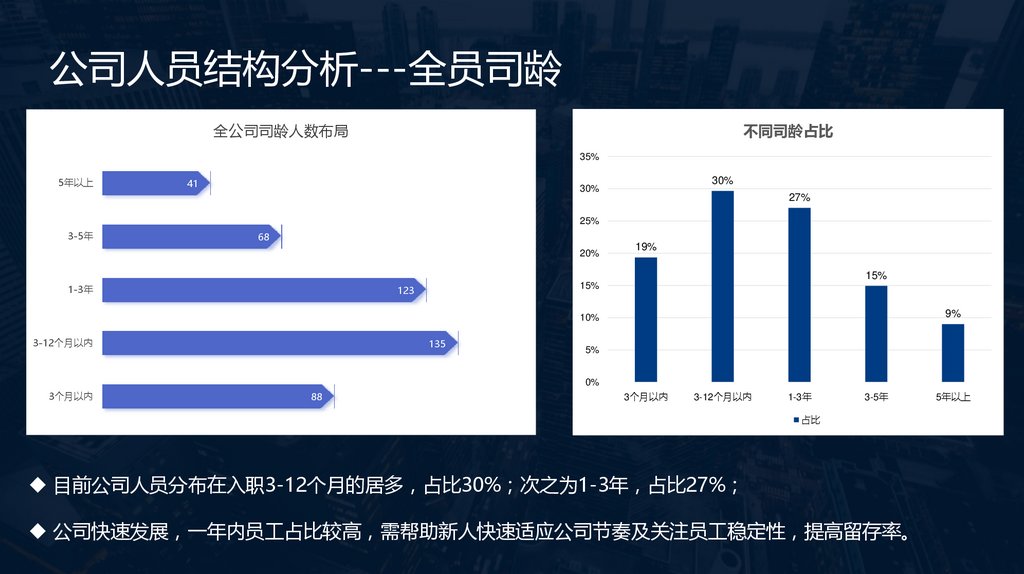 公司人员结构分析---全员司龄

全公司司龄人数布局

5年以上 41
3-5年 68
1-3年 123
3-12个月以内 135
3个月以内 88

不同司龄占比

35%
30%
25%
20%
15%
10%
5%
0%

19% 30% 27% 15% 9%

3个月以内 3-12个月以内 1-3年 3-5年 5年以上

占比

◆ 目前公司人员分布在入职3-12个月的居多，占比30%；次之为1-3年，占比27%；

◆ 公司快速发展，一年内员工占比较高，需帮助新人快速适应公司节奏及关注员工稳定性，提高留存率。